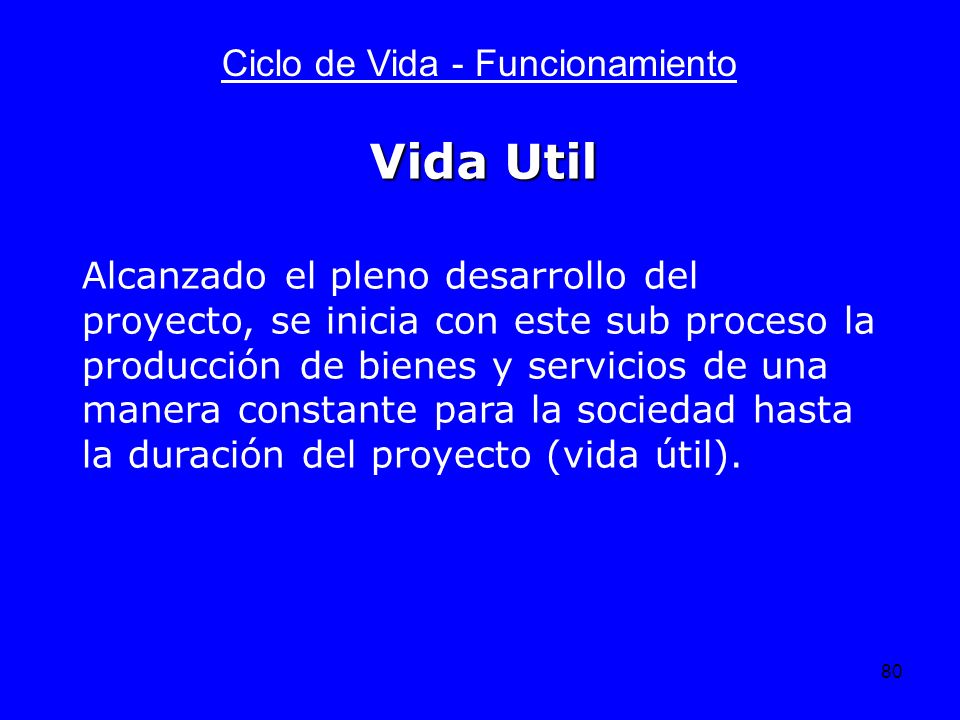 Ciclo de Vida - Funcionamiento

Vida Util

Alcanzado el pleno desarrollo del proyecto, se inicia con este sub proceso la producción de bienes y servicios de una manera constante para la sociedad hasta la duración del proyecto (vida útil).

80